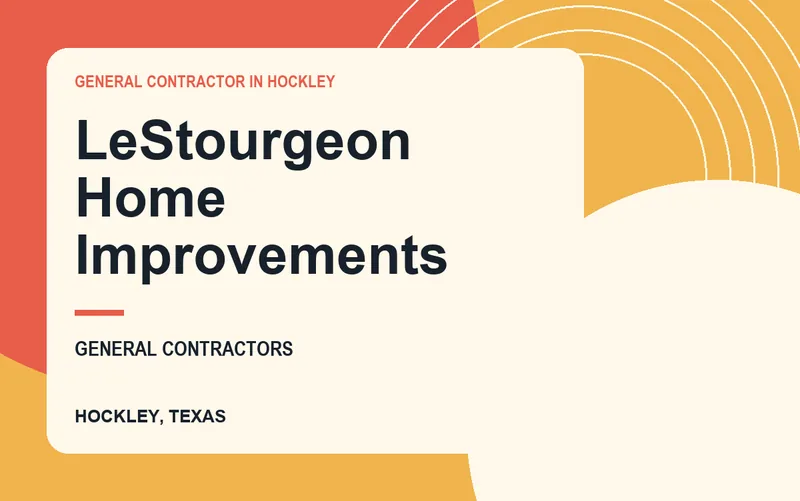 GENERAL CONTRACTOR IN HOCKLEY

LeStourgeon Home Improvements

GENERAL CONTRACTORS

HOCKLEY, TEXAS